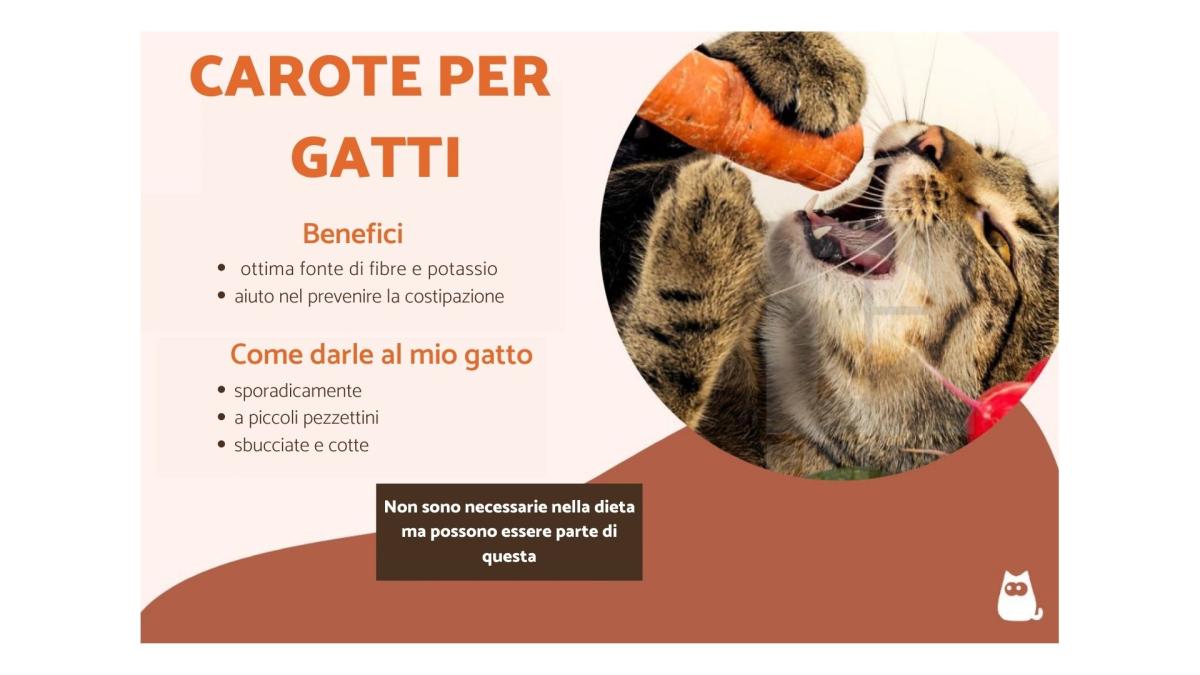 CAROTE PER GATTI

Benefici
• ottima fonte di fibre e potassio
• aiuto nel prevenire la costipazione

Come darle al mio gatto
• sporadicamente
• a piccoli pezzettini
• sbucciate e cotte

Non sono necessarie nella dieta ma possono essere parte di questa